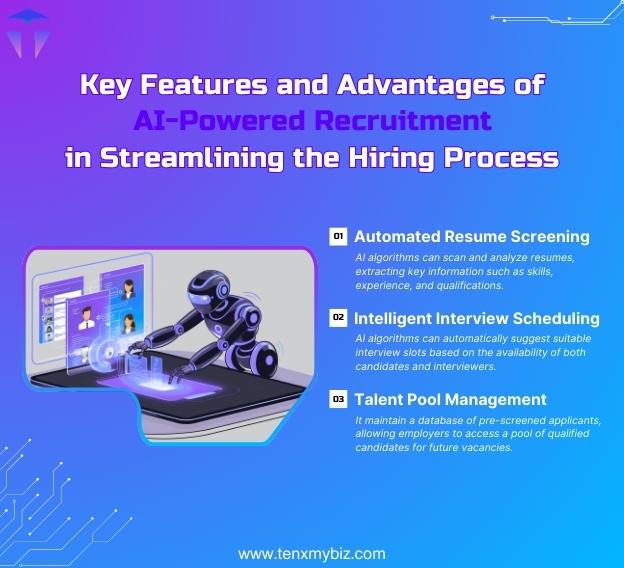 Key Features and Advantages of AI-Powered Recruitment in Streamlining the Hiring Process

01 Automated Resume Screening
AI algorithms can scan and analyze resumes, extracting key information such as skills, experience, and qualifications.

02 Intelligent Interview Scheduling
AI algorithms can automatically suggest suitable interview slots based on the availability of both candidates and interviewers.

03 Talent Pool Management
It maintain a database of pre-screened applicants, allowing employers to access a pool of qualified candidates for future vacancies.

www.tenxmybiz.com